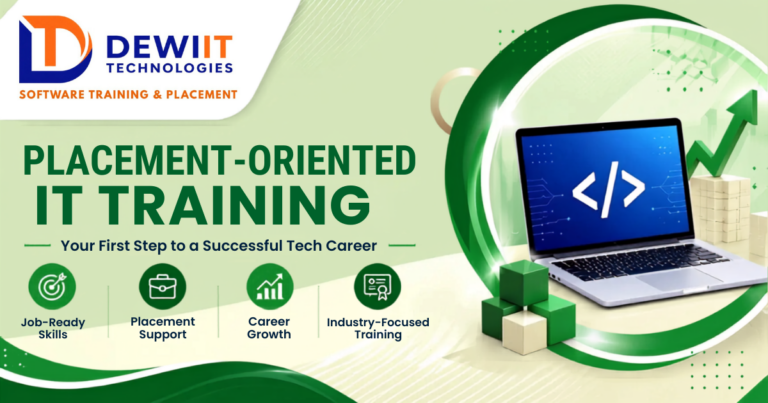 DEWIIT TECHNOLOGIES
SOFTWARE TRAINING & PLACEMENT

PLACEMENT-ORIENTED IT TRAINING

Your First Step to a Successful Tech Career

Job-Ready Skills

Placement Support

Career Growth

Industry-Focused Training

</>